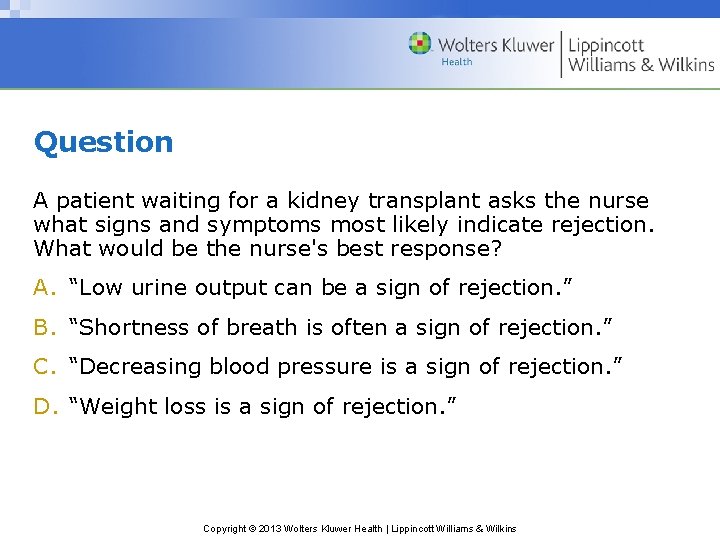 Wolters Kluwer Health | Lippincott Williams & Wilkins

Question

A patient waiting for a kidney transplant asks the nurse what signs and symptoms most likely indicate rejection. What would be the nurse's best response?

A. “Low urine output can be a sign of rejection.”

B. “Shortness of breath is often a sign of rejection.”

C. “Decreasing blood pressure is a sign of rejection.”

D. “Weight loss is a sign of rejection.”

Copyright © 2013 Wolters Kluwer Health | Lippincott Williams & Wilkins